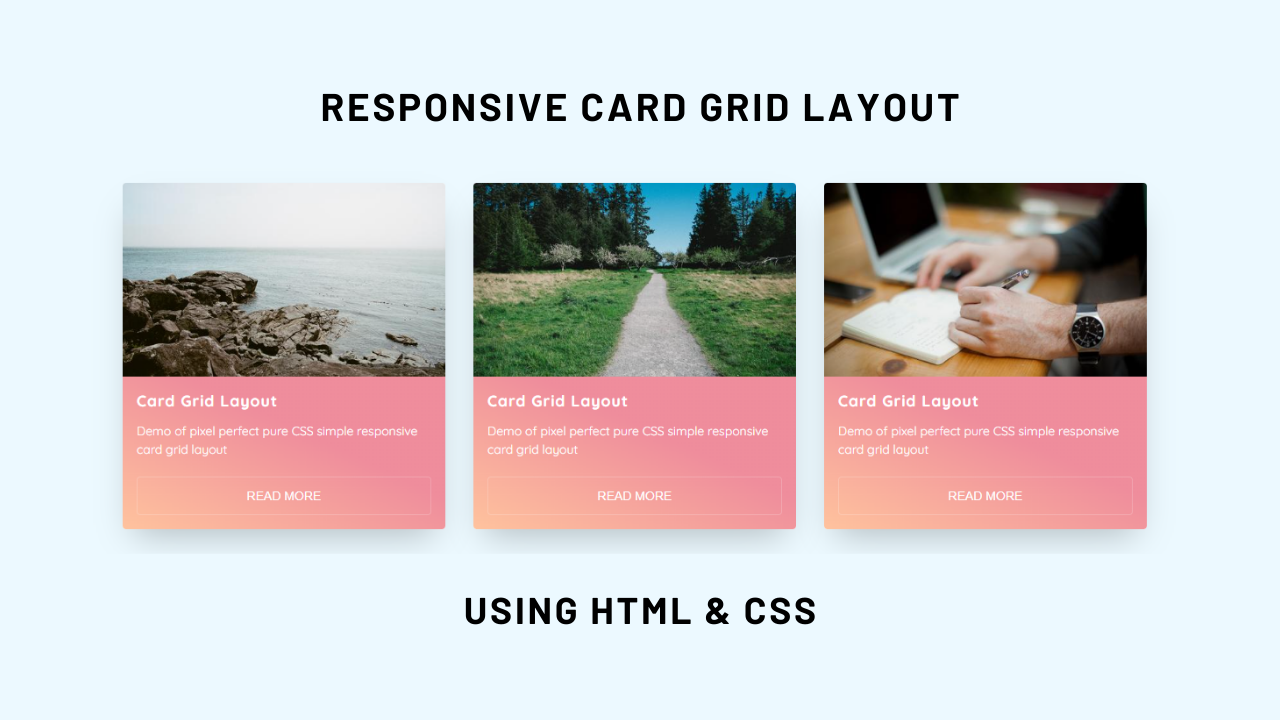 RESPONSIVE CARD GRID LAYOUT

Card Grid Layout

Demo of pixel perfect pure CSS simple responsive card grid layout

READ MORE

Card Grid Layout

Demo of pixel perfect pure CSS simple responsive card grid layout

READ MORE

Card Grid Layout

Demo of pixel perfect pure CSS simple responsive card grid layout

READ MORE

USING HTML & CSS